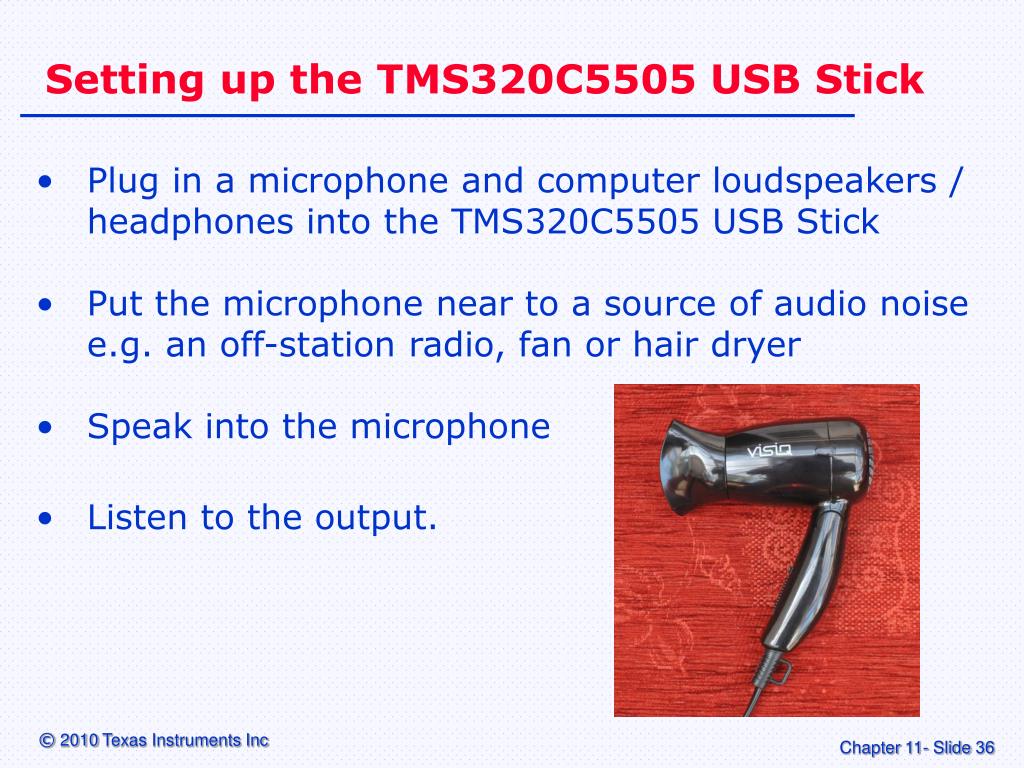 Setting up the TMS320C5505 USB Stick

• Plug in a microphone and computer loudspeakers / headphones into the TMS320C5505 USB Stick

• Put the microphone near to a source of audio noise e.g. an off-station radio, fan or hair dryer

• Speak into the microphone

• Listen to the output.

visiq

© 2010 Texas Instruments Inc

Chapter 11- Slide 36